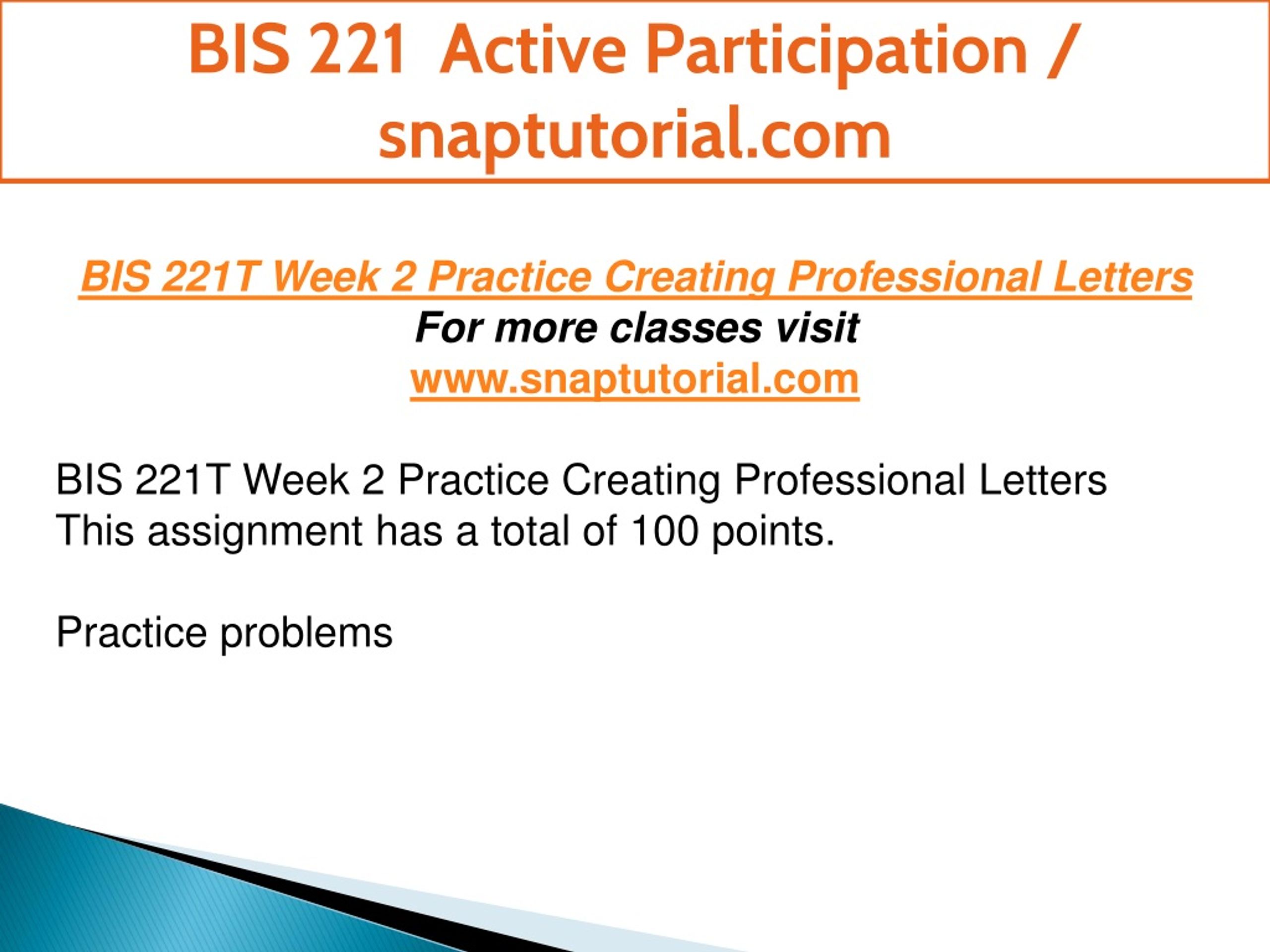 BIS 221 Active Participation / snaptutorial.com

BIS 221T Week 2 Practice Creating Professional Letters
For more classes visit
www.snaptutorial.com

BIS 221T Week 2 Practice Creating Professional Letters
This assignment has a total of 100 points.

Practice problems